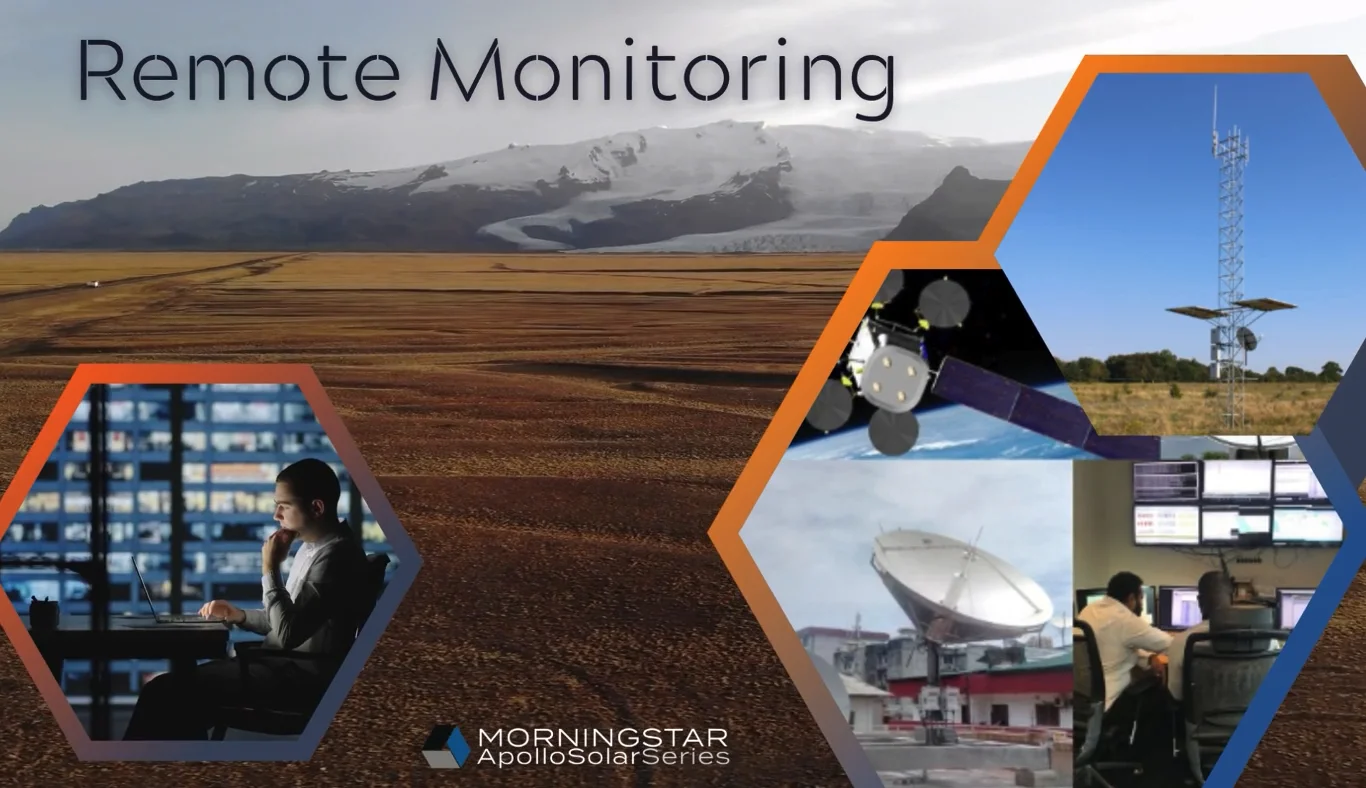 Remote Monitoring

MORNINGSTAR
ApolloSolarSeries